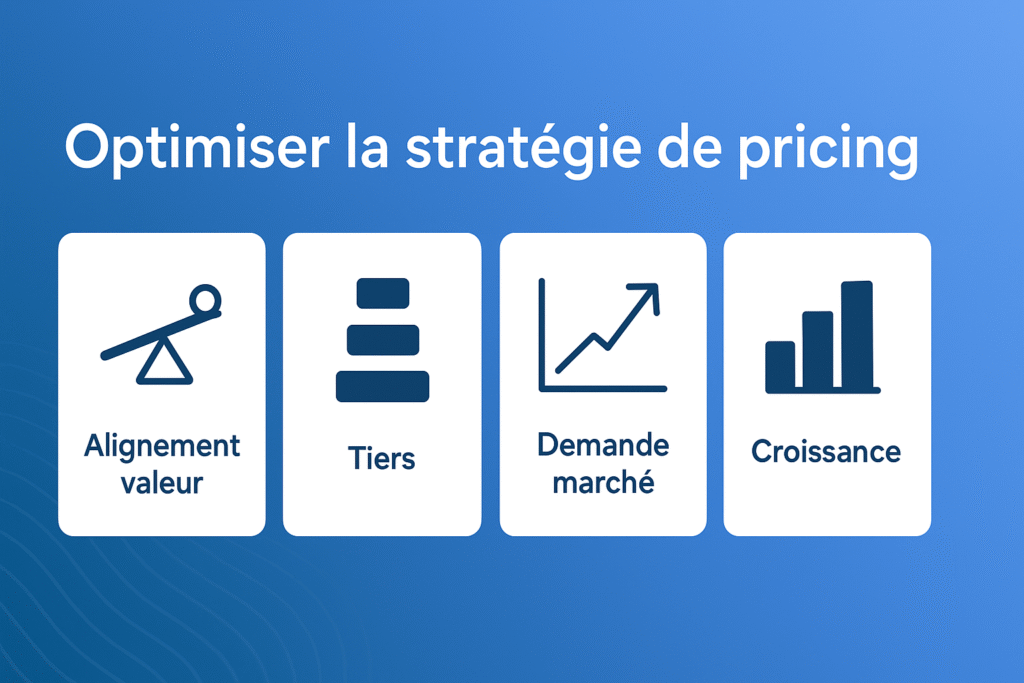 Optimiser la stratégie de pricing

Alignement valeur

Tiers

Demande marché

Croissance